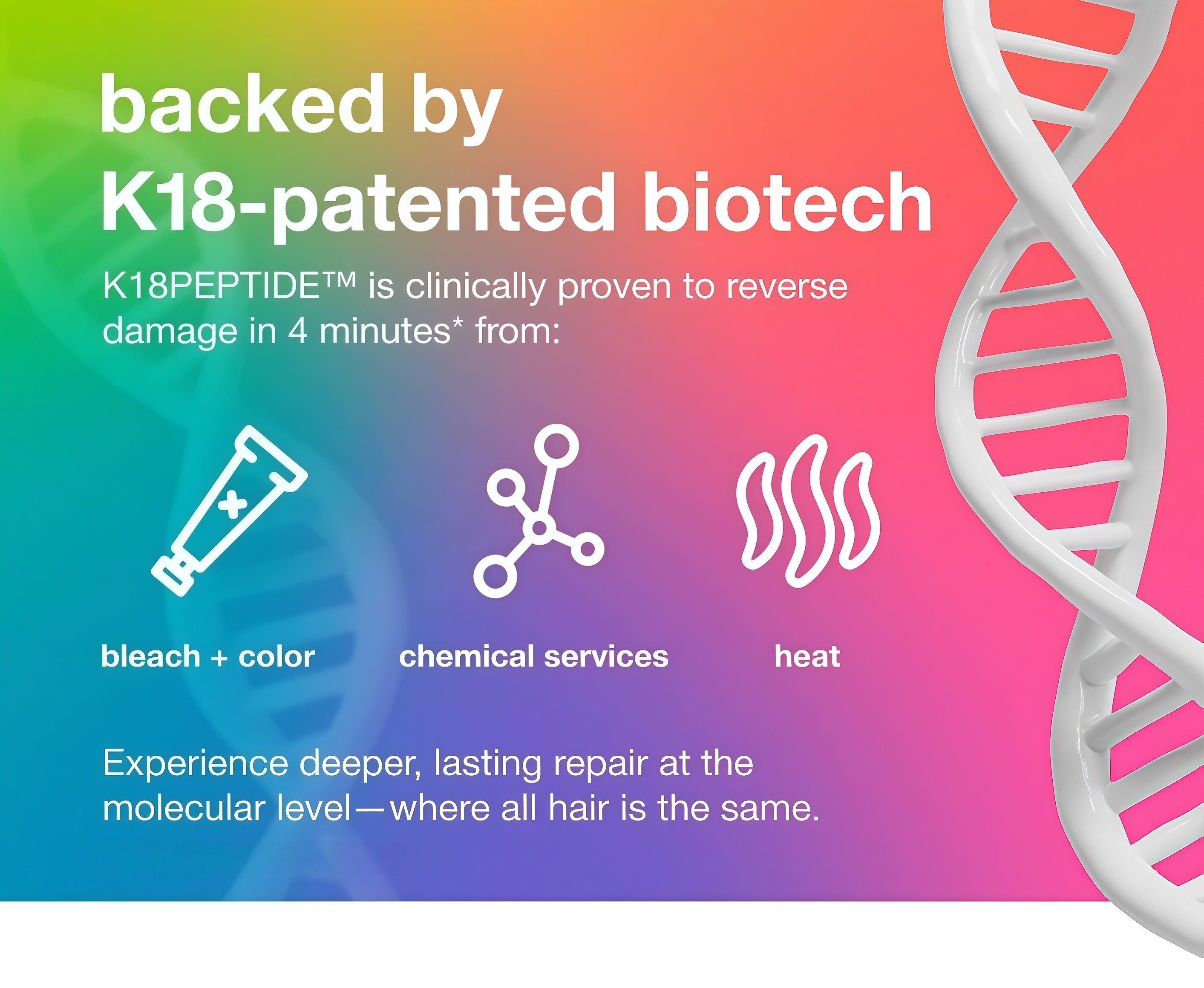 backed by
K18-patented biotech

K18PEPTIDE™ is clinically proven to reverse damage in 4 minutes* from:

bleach + color

chemical services

heat

Experience deeper, lasting repair at the molecular level—where all hair is the same.